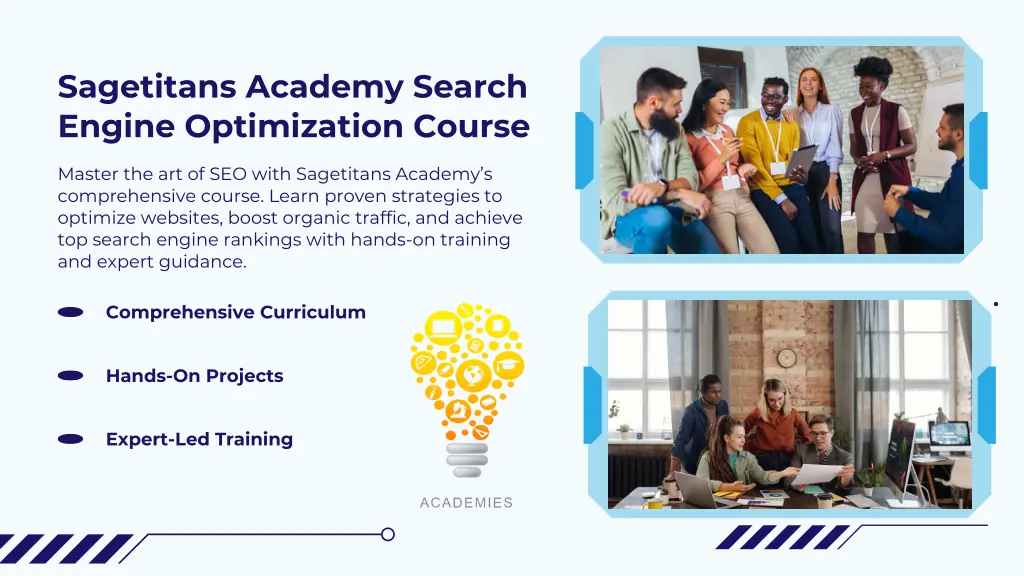 Sagetitans Academy Search Engine Optimization Course

Master the art of SEO with Sagetitans Academy's comprehensive course. Learn proven strategies to optimize websites, boost organic traffic, and achieve top search engine rankings with hands-on training and expert guidance.

Comprehensive Curriculum

Hands-On Projects

Expert-Led Training

ACADEMIES